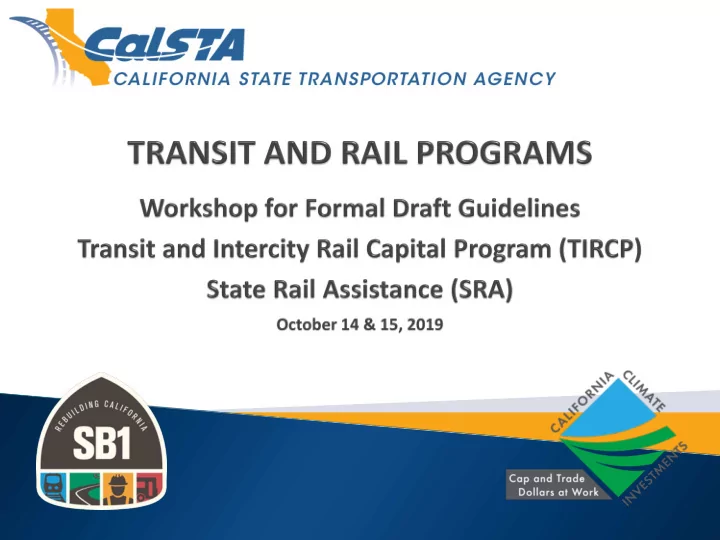 CalSTA
CALIFORNIA STATE TRANSPORTATION AGENCY

TRANSIT AND RAIL PROGRAMS

Workshop for Formal Draft Guidelines
Transit and Intercity Rail Capital Program (TIRCP)
State Rail Assistance (SRA)

October 14 & 15, 2019

REBUILDING CALIFORNIA
SB1

CALIFORNIA CLIMATE INVESTMENTS
Cap and Trade Dollars at Work